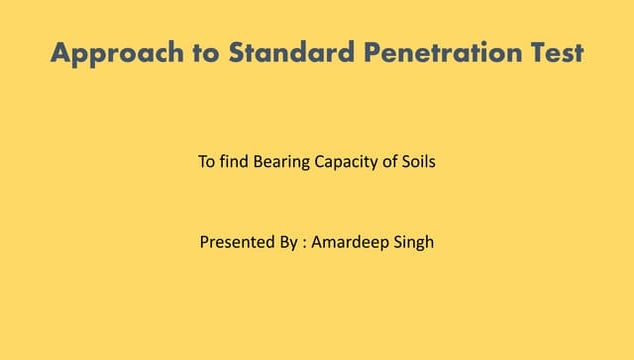 Approach to Standard Penetration Test

To find Bearing Capacity of Soils

Presented By : Amardeep Singh